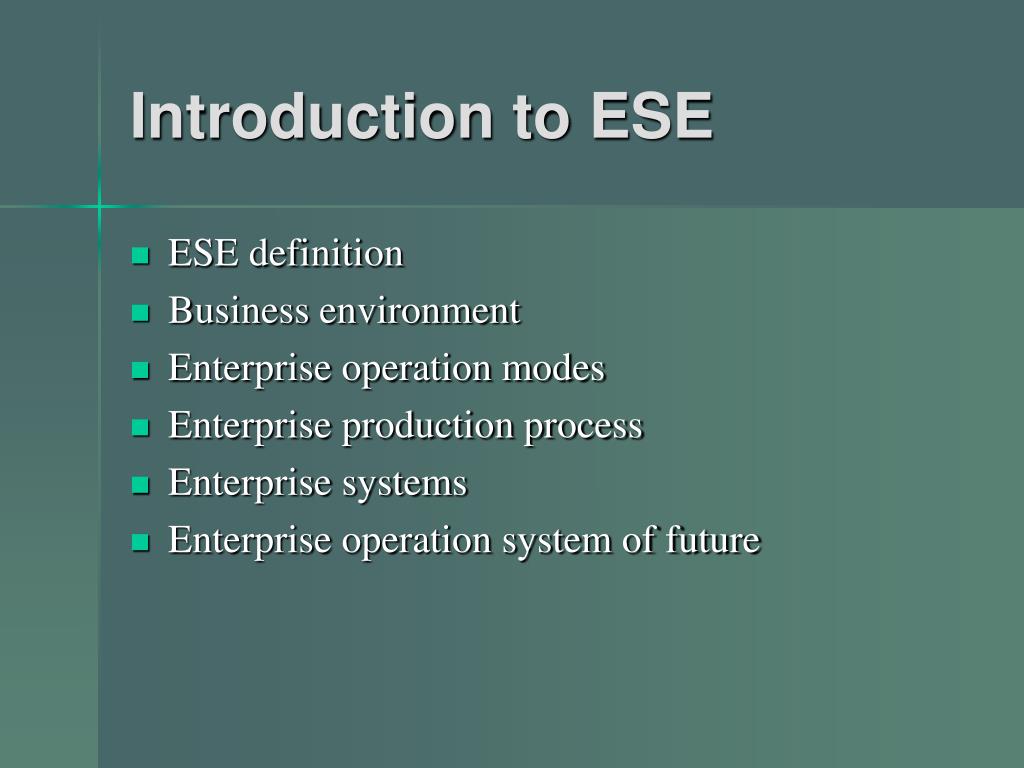 Introduction to ESE

- ESE definition
- Business environment
- Enterprise operation modes
- Enterprise production process
- Enterprise systems
- Enterprise operation system of future